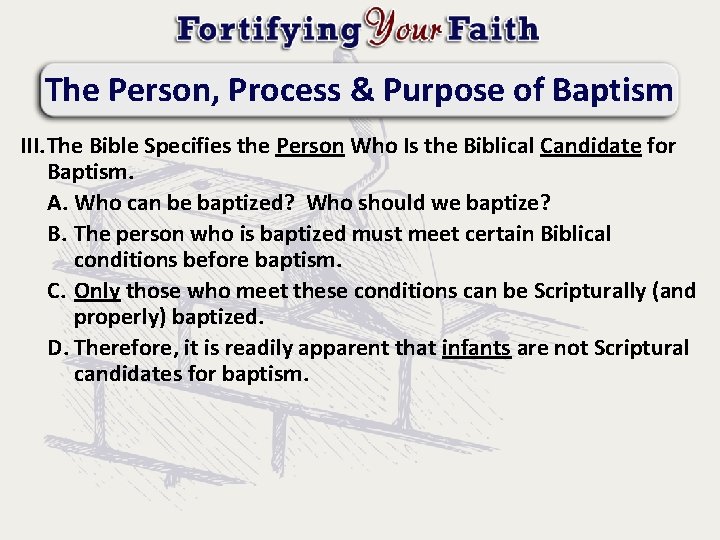 Fortifying Your Faith

The Person, Process & Purpose of Baptism

III. The Bible Specifies the Person Who Is the Biblical Candidate for Baptism.

A. Who can be baptized? Who should we baptize?

B. The person who is baptized must meet certain Biblical conditions before baptism.

C. Only those who meet these conditions can be Scripturally (and properly) baptized.

D. Therefore, it is readily apparent that infants are not Scriptural candidates for baptism.